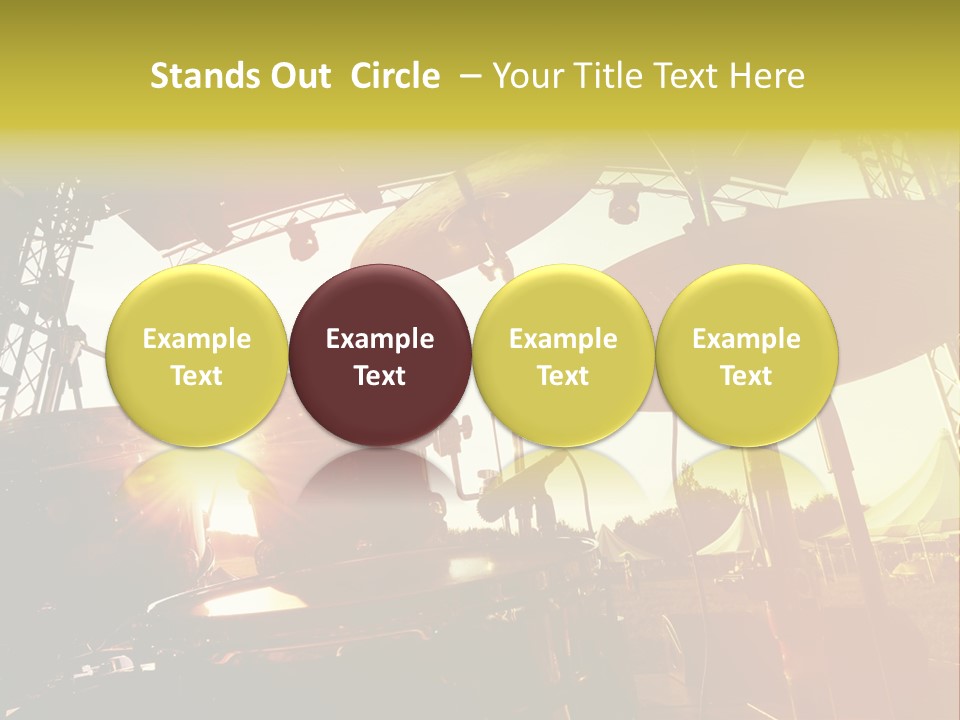 Stands Out Circle – Your Title Text Here

Example Text

Example Text

Example Text

Example Text